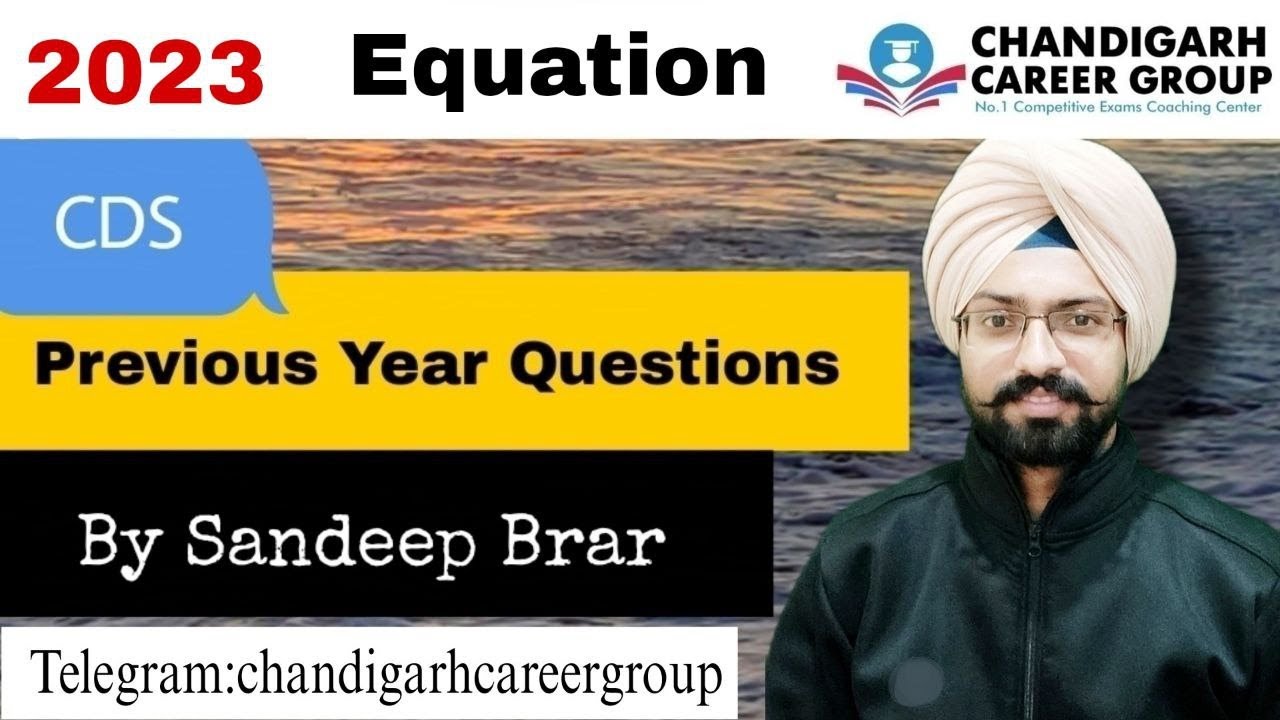 2023 Equation

CHANDIGARH CAREER GROUP
No.1 Competitive Exams Coaching Center

CDS

Previous Year Questions

By Sandeep Brar

Telegram:chandigarhcareergroup